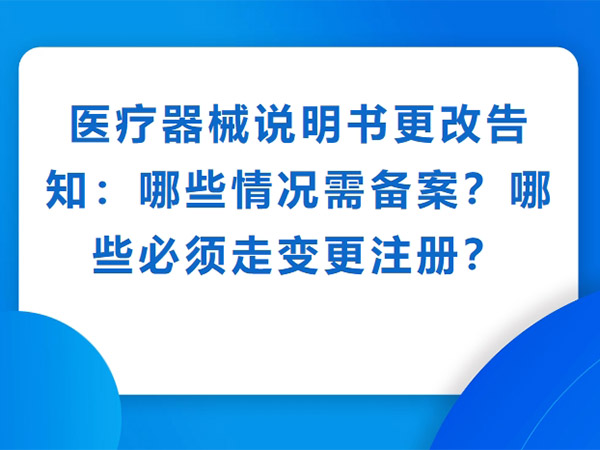 医疗器械说明书更改告知：哪些情况需备案？哪些必须走变更注册？